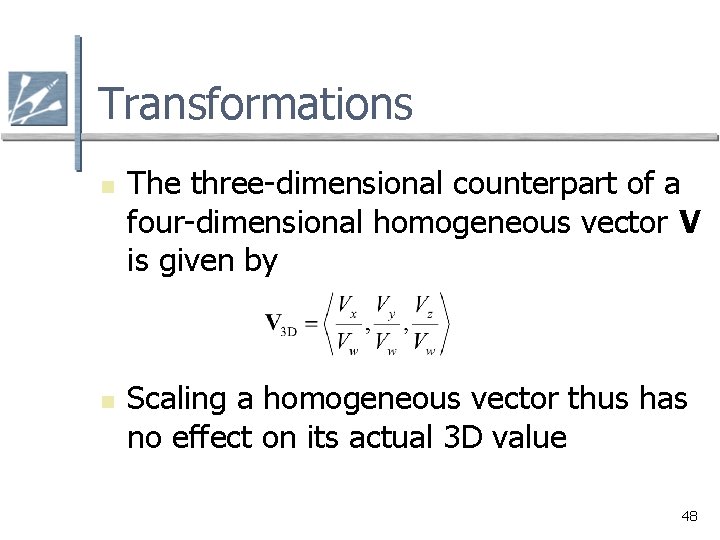 Transformations

The three-dimensional counterpart of a four-dimensional homogeneous vector **V** is given by

$\mathbf{V}_{3D} = \left\langle \frac{V_x}{V_w}, \frac{V_y}{V_w}, \frac{V_z}{V_w} \right\rangle$

Scaling a homogeneous vector thus has no effect on its actual 3D value

48